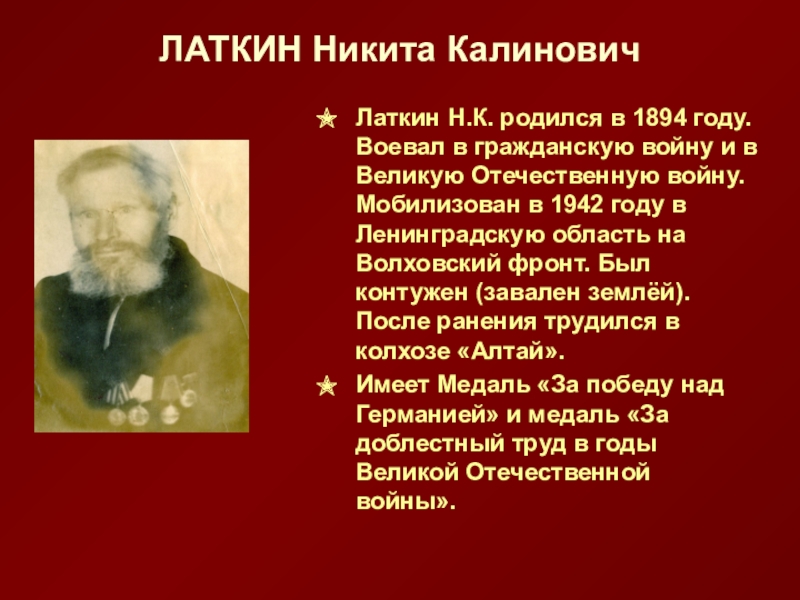 ЛАТКИН Никита Калинович

Латкин Н.К. родился в 1894 году. Воевал в гражданскую войну и в Великую Отечественную войну. Мобилизован в 1942 году в Ленинградскую область на Волховский фронт. Был контужен (завален землёй). После ранения трудился в колхозе «Алтай».

Имеет Медаль «За победу над Германией» и медаль «За доблестный труд в годы Великой Отечественной войны».